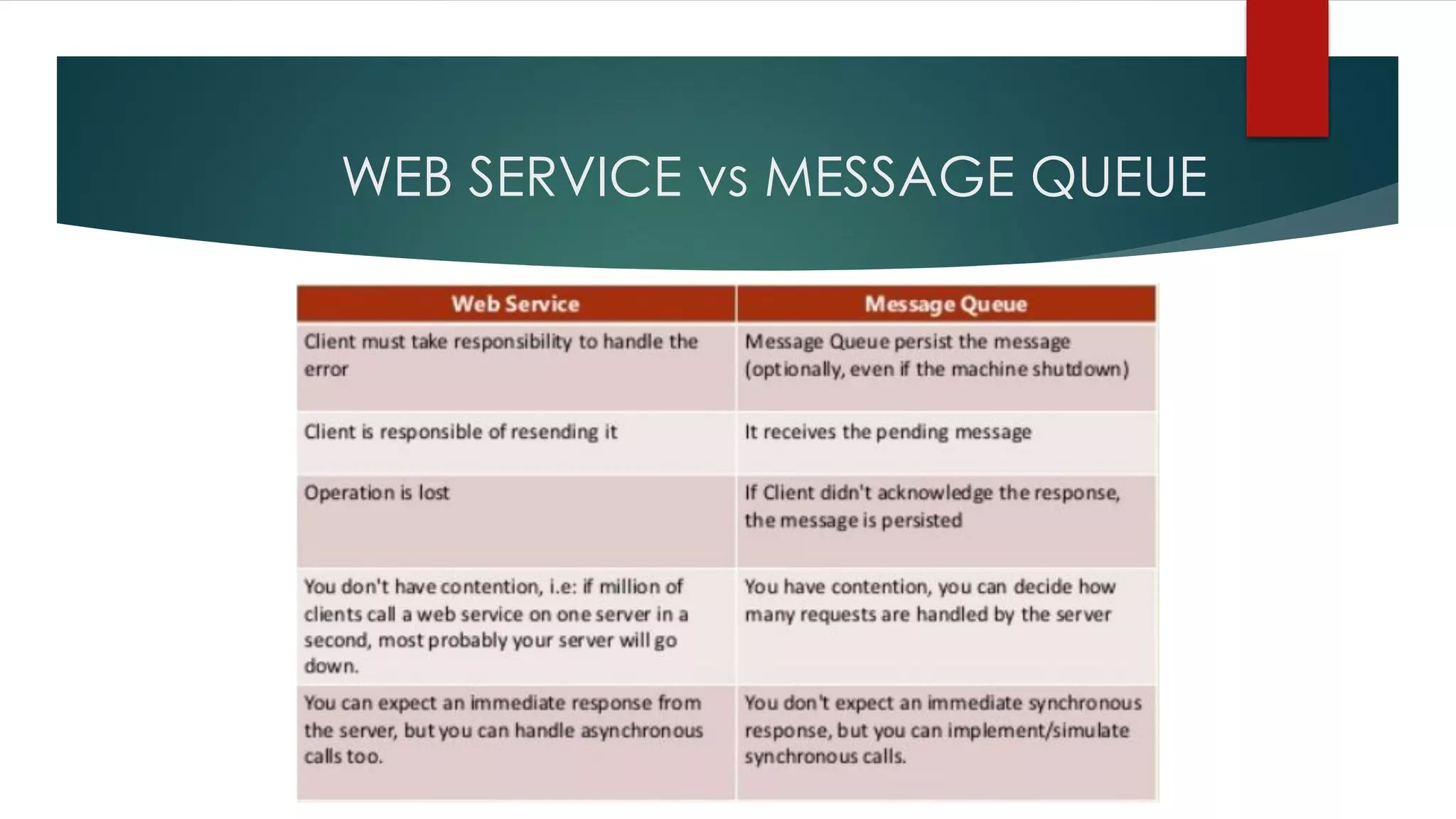 WEB SERVICE vs MESSAGE QUEUE

| Web Service | Message Queue |
|---|---|
| Client must take responsibility to handle the error | Message Queue persist the message (optionally, even if the machine shutdown) |
| Client is responsible of resending it | It receives the pending message |
| Operation is lost | If Client didn't acknowledge the response, the message is persisted |
| You don't have contention, i.e: if million of clients call a web service on one server in a second, most probably your server will go down. | You have contention, you can decide how many requests are handled by the server |
| You can expect an immediate response from the server, but you can handle asynchronous calls too. | You don't expect an immediate synchronous response, but you can implement/simulate synchronous calls. |